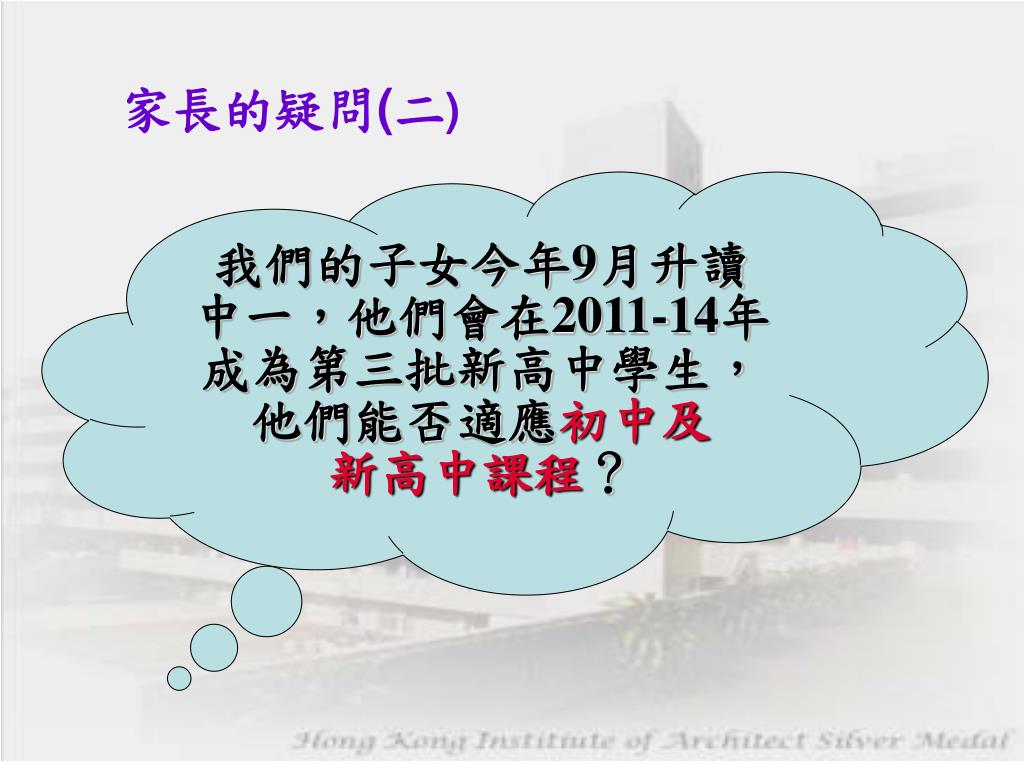 家長的疑問(二)

我們的子女今年9月升讀中一，他們會在2011-14年成為第三批新高中學生，他們能否適應初中及新高中課程？

Hong Kong Institute of Architect Silver Medal